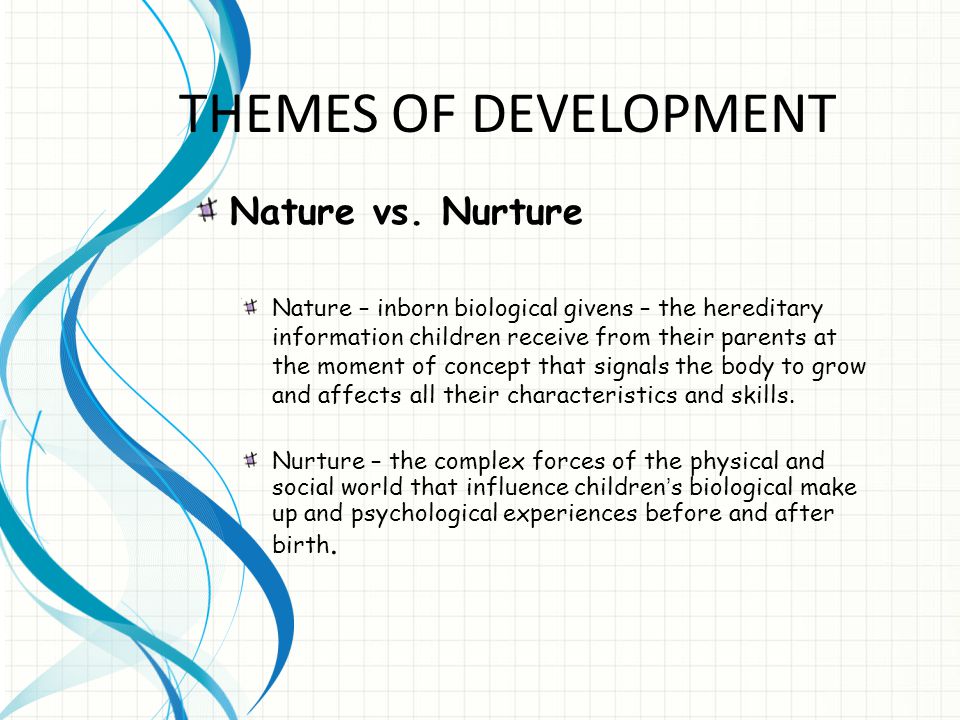 THEMES OF DEVELOPMENT

Nature vs. Nurture

Nature – inborn biological givens – the hereditary information children receive from their parents at the moment of concept that signals the body to grow and affects all their characteristics and skills.

Nurture – the complex forces of the physical and social world that influence children's biological make up and psychological experiences before and after birth.